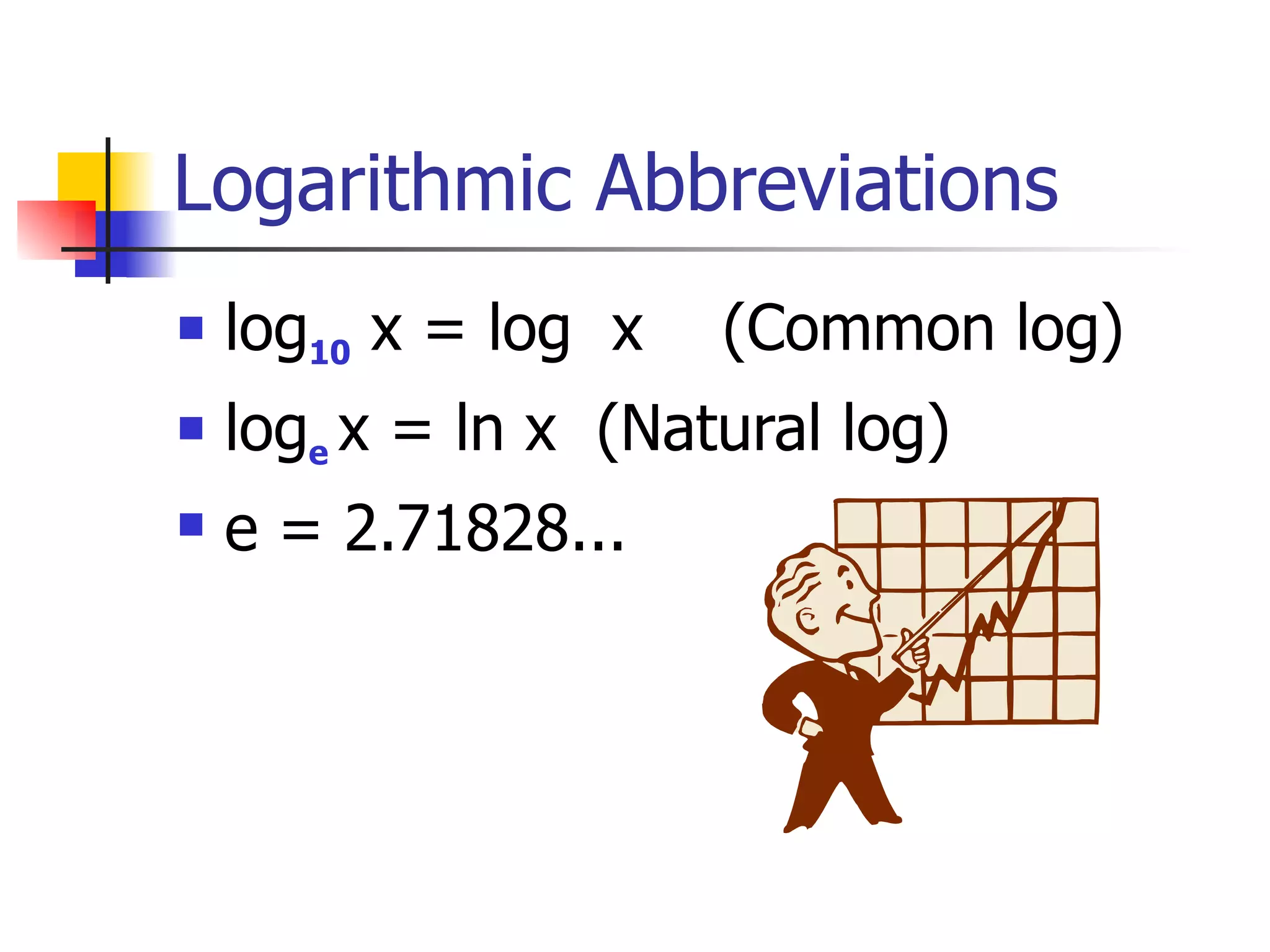 Logarithmic Abbreviations

- $\log_{10} x = \log x$ (Common log)
- $\log_e x = \ln x$ (Natural log)
- $e = 2.71828...$